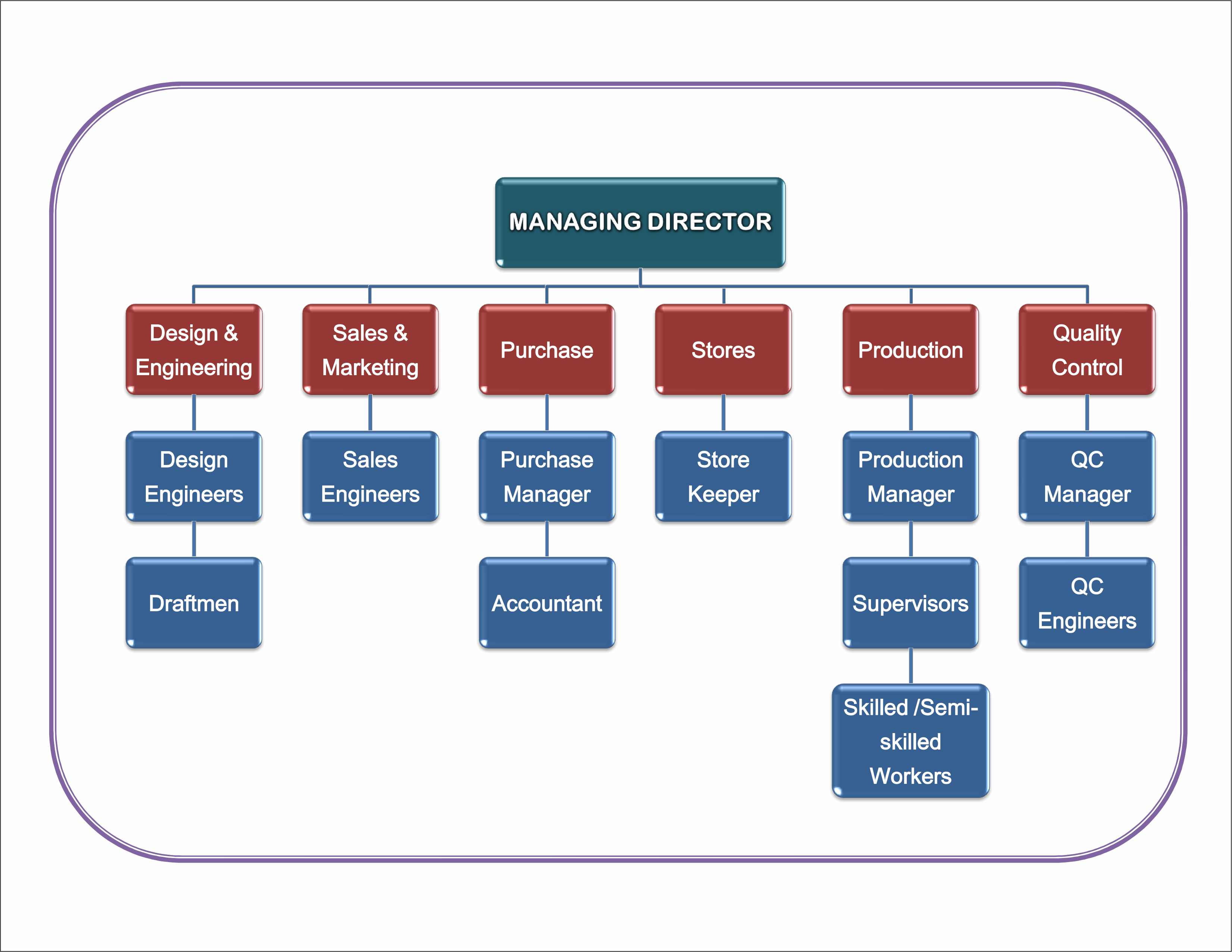 MANAGING DIRECTOR

Design & Engineering

Sales & Marketing

Purchase

Stores

Production

Quality Control

Design Engineers

Sales Engineers

Purchase Manager

Store Keeper

Production Manager

QC Manager

Draftmen

Accountant

Supervisors

QC Engineers

Skilled /Semi-skilled Workers